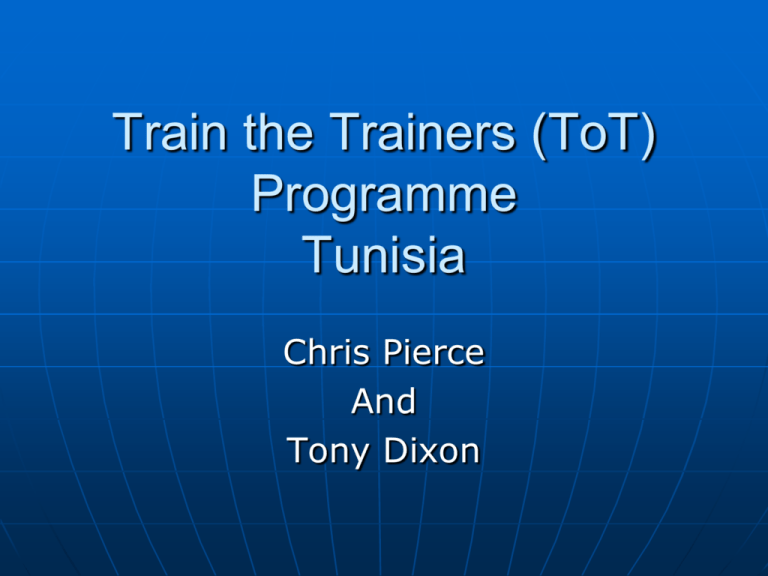 Train the Trainers (ToT) Programme Tunisia

Chris Pierce
And
Tony Dixon